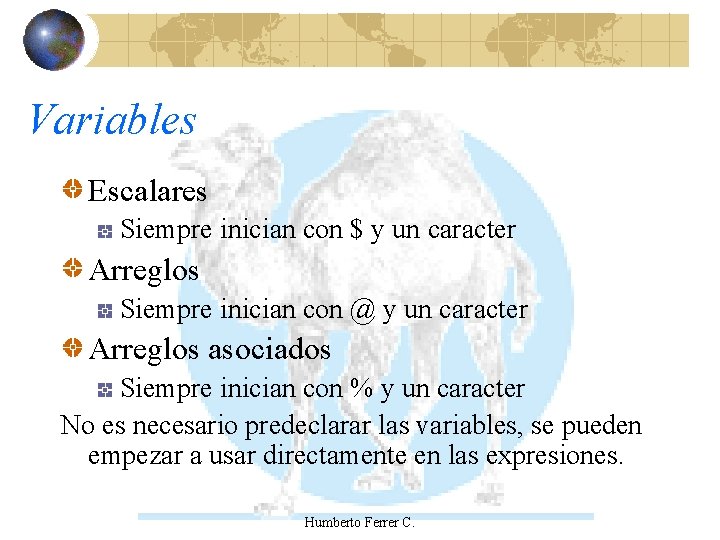 Variables

Escalares

Siempre inician con \$ y un caracter

Arreglos

Siempre inician con @ y un caracter

Arreglos asociados

Siempre inician con % y un caracter

No es necesario predeclarar las variables, se pueden empezar a usar directamente en las expresiones.

Humberto Ferrer C.